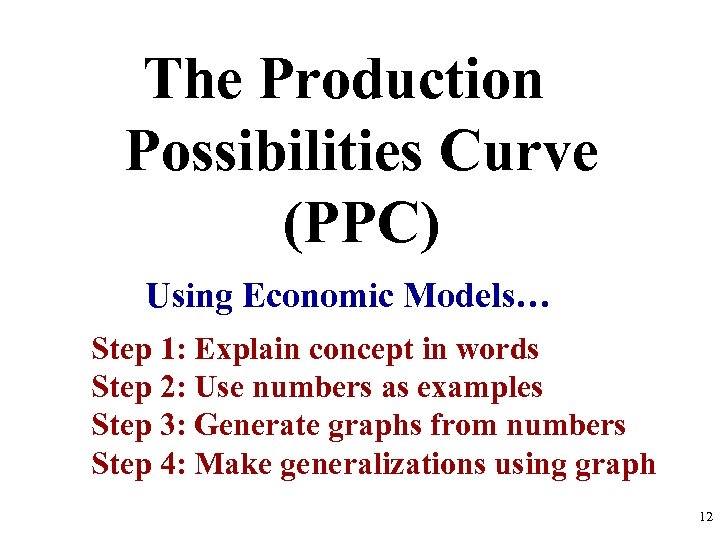 The Production Possibilities Curve (PPC)

Using Economic Models…

Step 1: Explain concept in words
Step 2: Use numbers as examples
Step 3: Generate graphs from numbers
Step 4: Make generalizations using graph

12